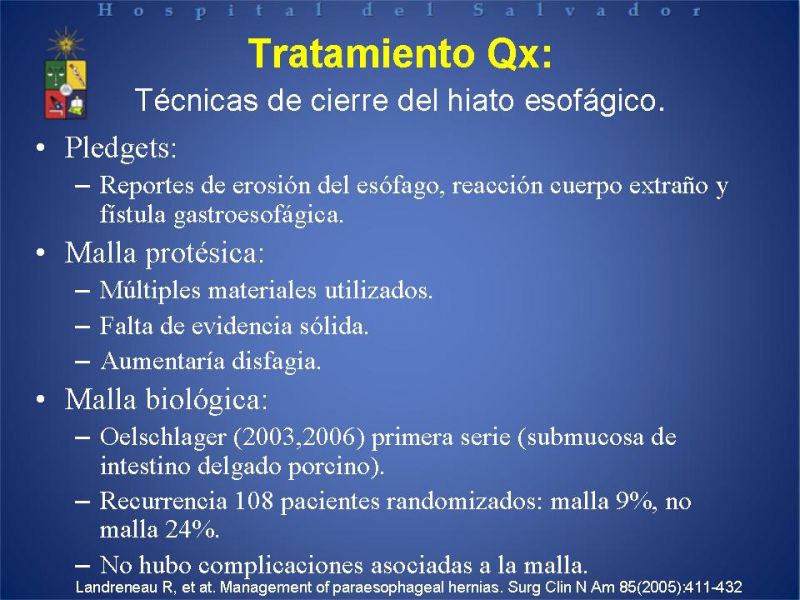 Hospital del Salvador

Tratamiento Qx:

Técnicas de cierre del hiato esofágico.

• Pledgets:
– Reportes de erosión del esófago, reacción cuerpo extraño y fístula gastroesofágica.
• Malla protésica:
– Múltiples materiales utilizados.
– Falta de evidencia sólida.
– Aumentaría disfagia.
• Malla biológica:
– Oelschlager (2003,2006) primera serie (submucosa de intestino delgado porcino).
– Recurrencia 108 pacientes randomizados: malla 9%, no malla 24%.
– No hubo complicaciones asociadas a la malla.

Landreneau R, et at. Management of paraesophageal hernias. Surg Clin N Am 85(2005):411-432